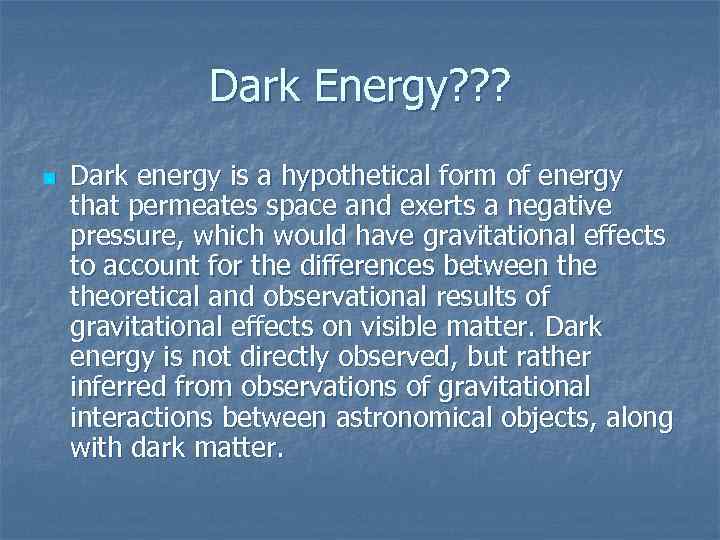 Dark Energy???

Dark energy is a hypothetical form of energy that permeates space and exerts a negative pressure, which would have gravitational effects to account for the differences between the theoretical and observational results of gravitational effects on visible matter. Dark energy is not directly observed, but rather inferred from observations of gravitational interactions between astronomical objects, along with dark matter.